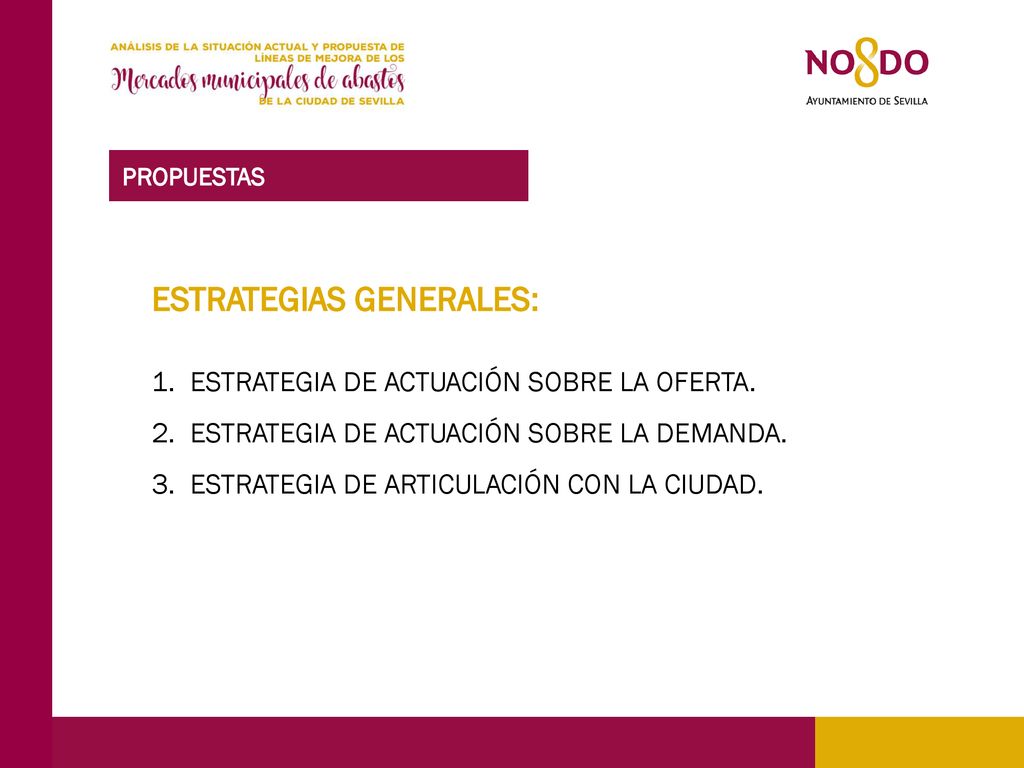 ANÁLISIS DE LA SITUACIÓN ACTUAL Y PROPUESTA DE LÍNEAS DE MEJORA DE LOS
Mercados municipales de abastos
DE LA CIUDAD DE SEVILLA

NO8DO
AYUNTAMIENTO DE SEVILLA

PROPUESTAS

ESTRATEGIAS GENERALES:

1. ESTRATEGIA DE ACTUACIÓN SOBRE LA OFERTA.
2. ESTRATEGIA DE ACTUACIÓN SOBRE LA DEMANDA.
3. ESTRATEGIA DE ARTICULACIÓN CON LA CIUDAD.